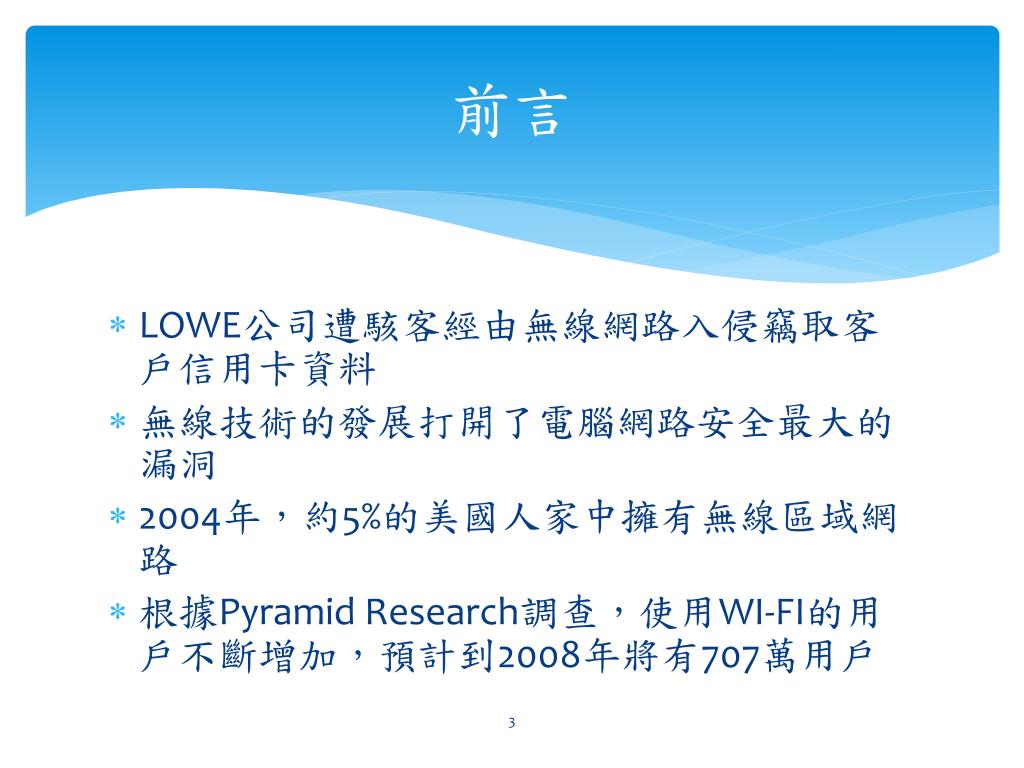 前言

* LOWE公司遭駭客經由無線網路入侵竊取客戶信用卡資料
* 無線技術的發展打開了電腦網路安全最大的漏洞
* 2004年，約5%的美國人家中擁有無線區域網路
* 根據Pyramid Research調查，使用WI-FI的用戶不斷增加，預計到2008年將有707萬用戶

3